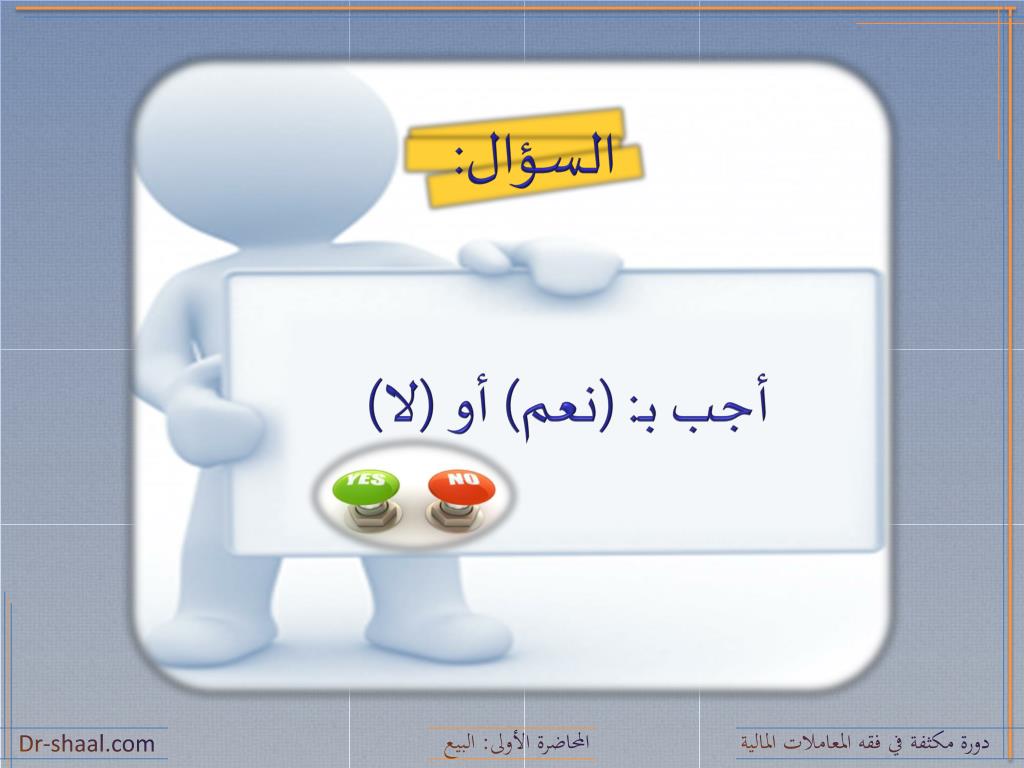 السؤال:

أجب بـ: (نعم) أو (لا)

YES
NO

دورة مكثفة في فقه المعاملات المالية

المحاضرة الأولى: البيع

Dr-shaal.com